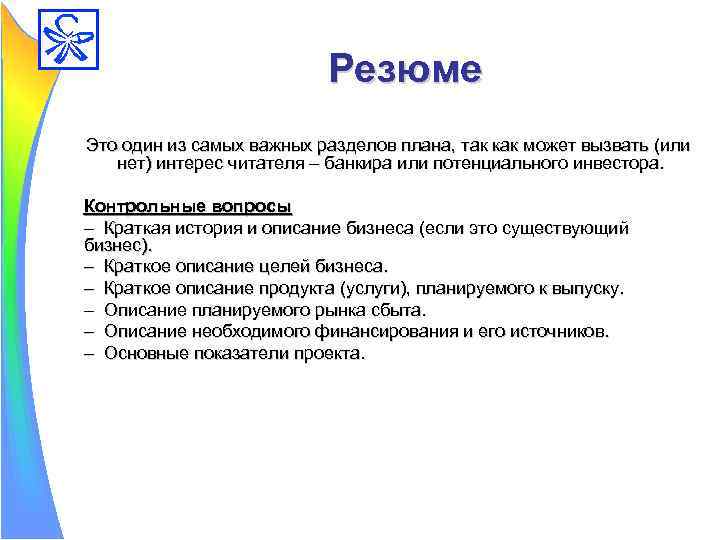 Резюме

Это один из самых важных разделов плана, так как может вызвать (или нет) интерес читателя – банкира или потенциального инвестора.

Контрольные вопросы
– Краткая история и описание бизнеса (если это существующий бизнес).
– Краткое описание целей бизнеса.
– Краткое описание продукта (услуги), планируемого к выпуску.
– Описание планируемого рынка сбыта.
– Описание необходимого финансирования и его источников.
– Основные показатели проекта.